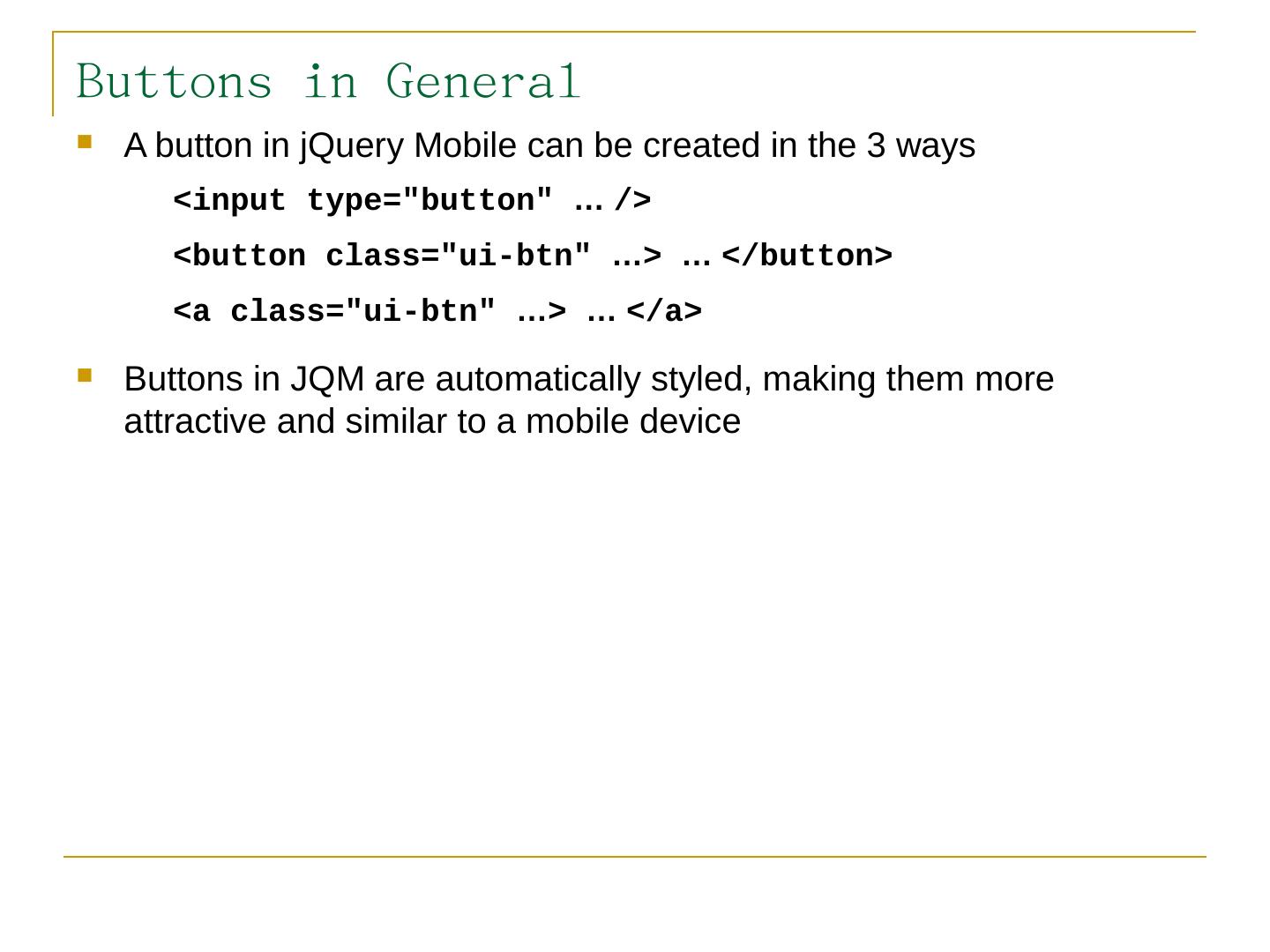 Buttons in General

A button in jQuery Mobile can be created in the 3 ways

<input type="button" … />

<button class="ui-btn" …> … </button>

<a class="ui-btn" …> … </a>

Buttons in JQM are automatically styled, making them more attractive and similar to a mobile device